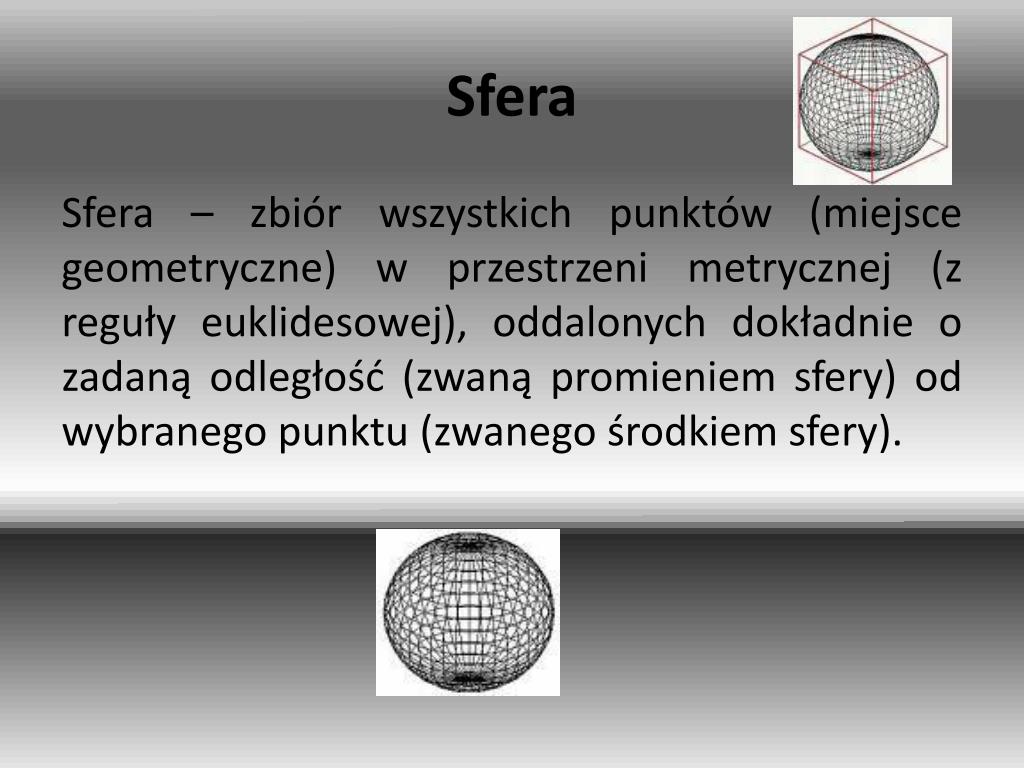 Sfera

Sfera – zbiór wszystkich punktów (miejsce geometryczne) w przestrzeni metrycznej (z reguły euklidesowej), oddalonych dokładnie o zadaną odległość (zwaną promieniem sfery) od wybranego punktu (zwanego środkiem sfery).